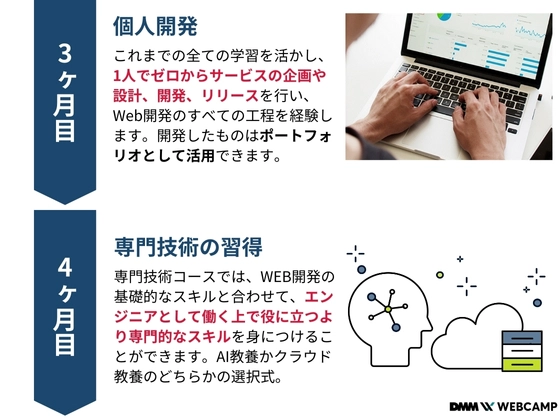 3ヶ月目

個人開発

これまでの全ての学習を活かし、1人でゼロからサービスの企画や設計、開発、リリースを行い、Web開発のすべての工程を経験します。開発したものはポートフォリオとして活用できます。

4ヶ月目

専門技術の習得

専門技術コースでは、WEB開発の基礎的なスキルと合わせて、エンジニアとして働く上で役に立つより専門的なスキルを身につけることができます。AI教養かクラウド教養のどちらかの選択式。

DMM WEBCAMP